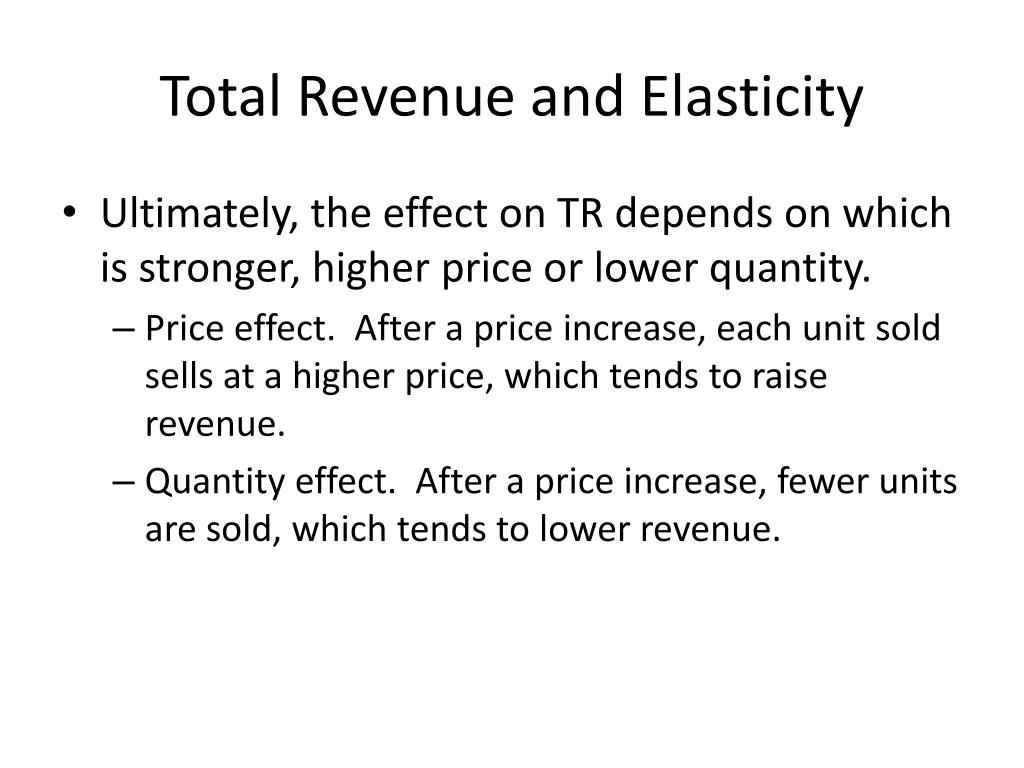 Total Revenue and Elasticity

• Ultimately, the effect on TR depends on which is stronger, higher price or lower quantity.

– Price effect. After a price increase, each unit sold sells at a higher price, which tends to raise revenue.

– Quantity effect. After a price increase, fewer units are sold, which tends to lower revenue.